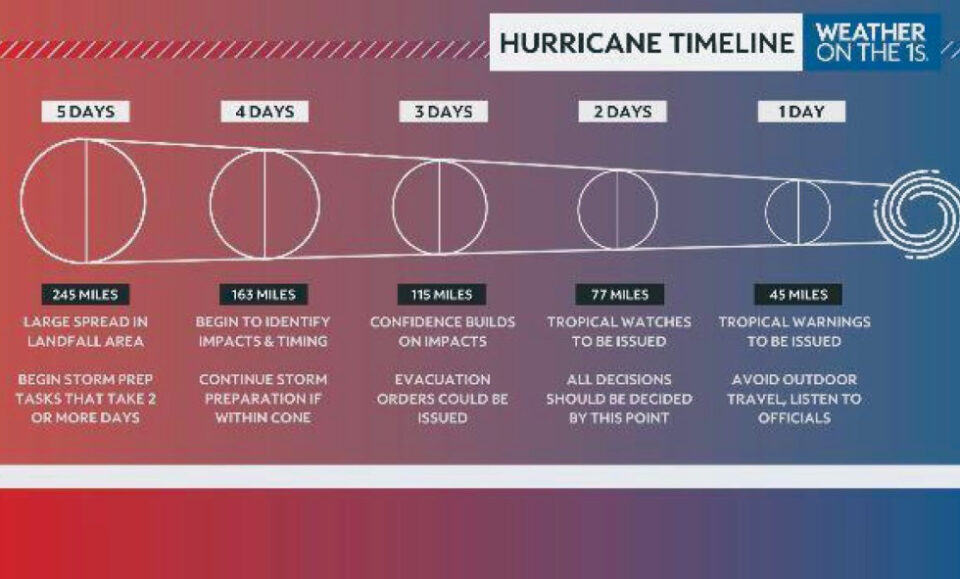 HURRICANE TIMELINE

WEATHER ON THE 1S.

5 DAYS

245 MILES

LARGE SPREAD IN LANDFALL AREA

BEGIN STORM PREP TASKS THAT TAKE 2 OR MORE DAYS

4 DAYS

163 MILES

BEGIN TO IDENTIFY IMPACTS & TIMING

CONTINUE STORM PREPARATION IF WITHIN CONE

3 DAYS

115 MILES

CONFIDENCE BUILDS ON IMPACTS

EVACUATION ORDERS COULD BE ISSUED

2 DAYS

77 MILES

TROPICAL WATCHES TO BE ISSUED

ALL DECISIONS SHOULD BE DECIDED BY THIS POINT

1 DAY

45 MILES

TROPICAL WARNINGS TO BE ISSUED

AVOID OUTDOOR TRAVEL, LISTEN TO OFFICIALS